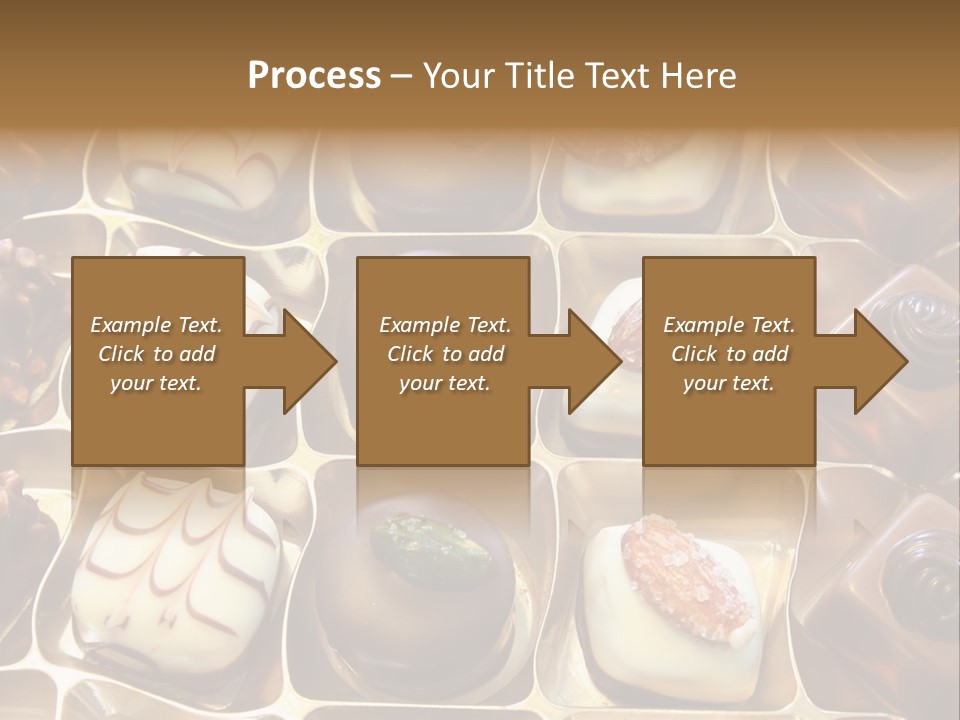 Process – Your Title Text Here

Example Text. Click to add your text.

Example Text. Click to add your text.

Example Text. Click to add your text.